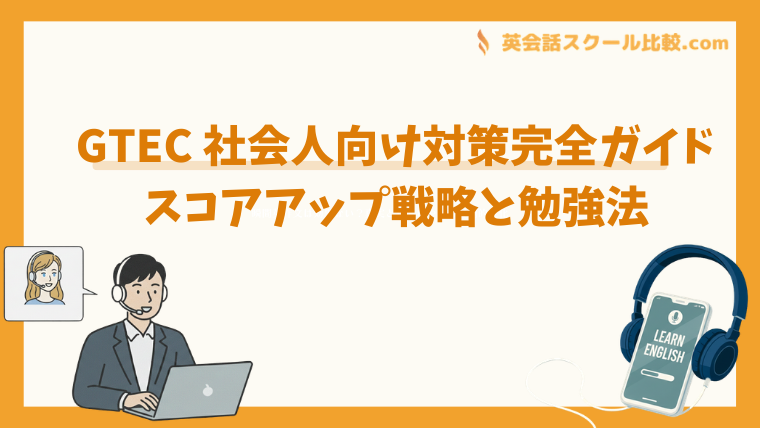 英会話スクール比較.com

GTEC 社会人向け対策完全ガイド
スコアアップ戦略と勉強法

LEARN ENGLISH